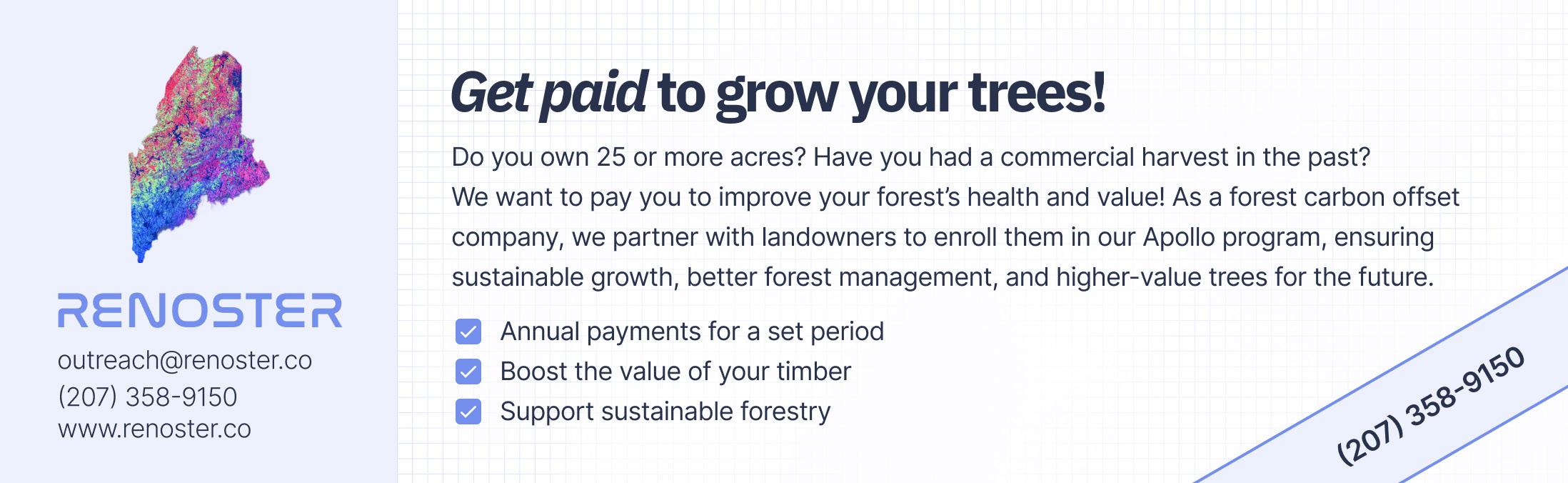 RENOSTER

outreach@renoster.co
(207) 358-9150
www.renoster.co

Get paid to grow your trees!

Do you own 25 or more acres? Have you had a commercial harvest in the past? We want to pay you to improve your forest's health and value! As a forest carbon offset company, we partner with landowners to enroll them in our Apollo program, ensuring sustainable growth, better forest management, and higher-value trees for the future.

Annual payments for a set period
Boost the value of your timber
Support sustainable forestry

(207) 358-9150